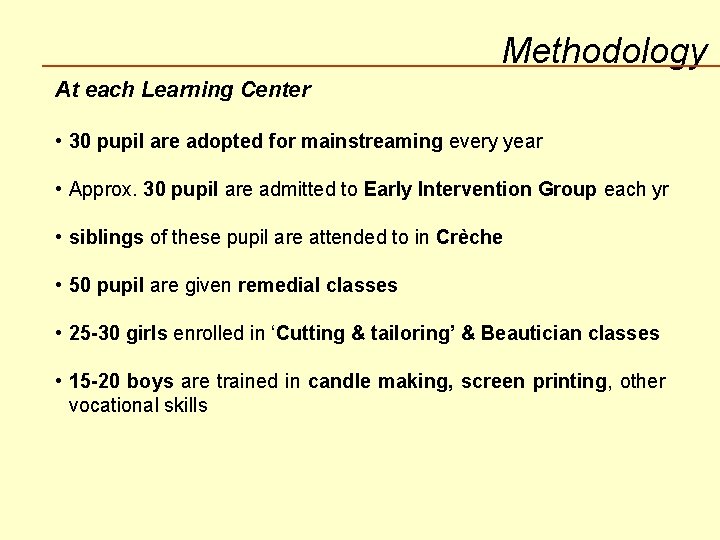 Methodology

At each Learning Center

• 30 pupil are adopted for mainstreaming every year

• Approx. 30 pupil are admitted to Early Intervention Group each yr

• siblings of these pupil are attended to in Crèche

• 50 pupil are given remedial classes

• 25-30 girls enrolled in 'Cutting & tailoring' & Beautician classes

• 15-20 boys are trained in candle making, screen printing, other vocational skills